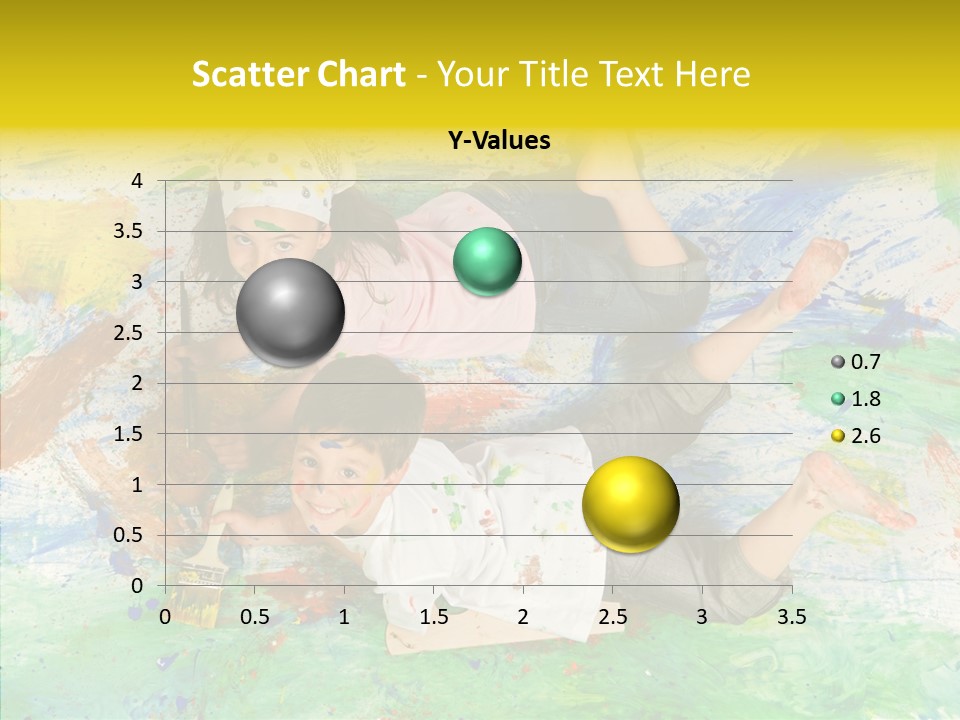 Scatter Chart - Your Title Text Here

Y-Values

4
3.5
3
2.5
2
1.5
1
0.5
0

0 0.5 1 1.5 2 2.5 3 3.5

0.7
1.8
2.6